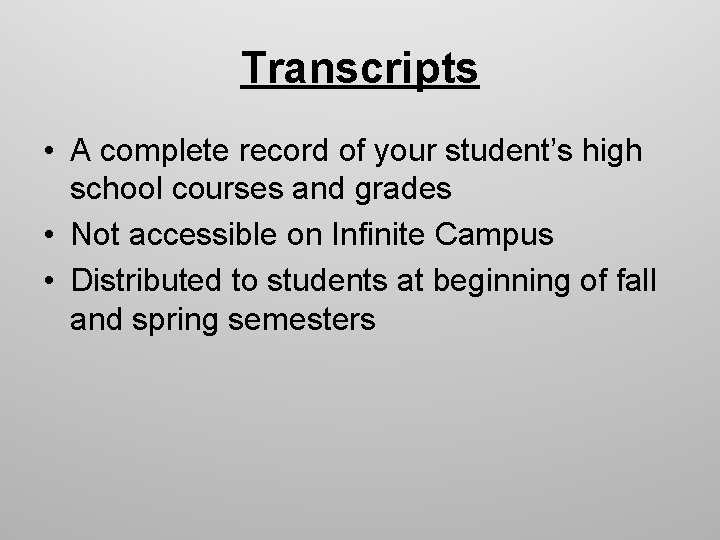 Transcripts

• A complete record of your student’s high school courses and grades
• Not accessible on Infinite Campus
• Distributed to students at beginning of fall and spring semesters